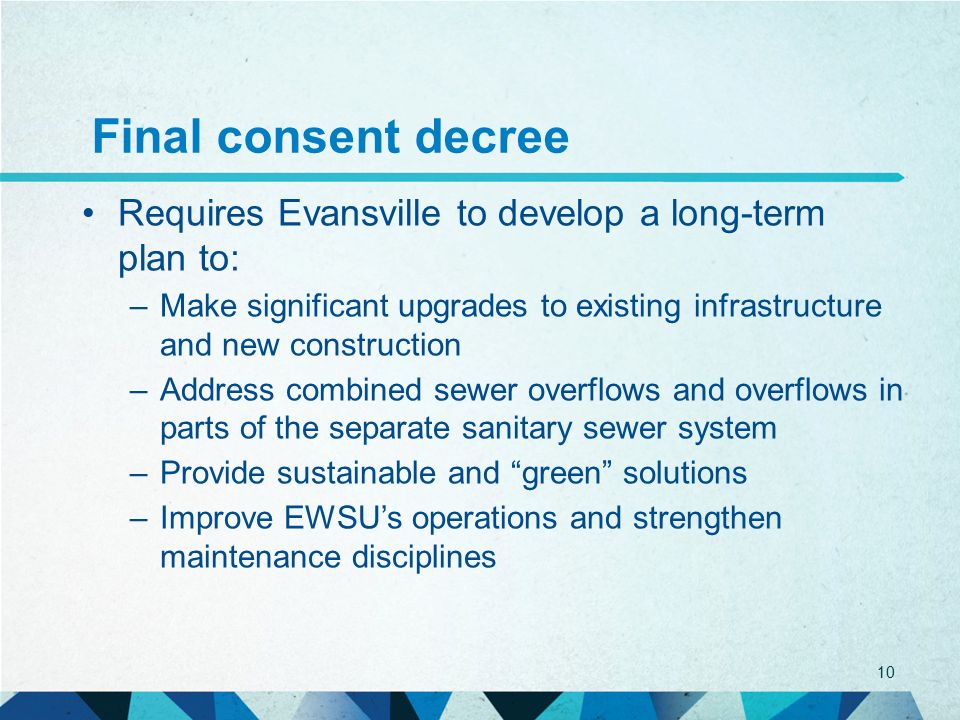 Final consent decree

• Requires Evansville to develop a long-term plan to:
– Make significant upgrades to existing infrastructure and new construction
– Address combined sewer overflows and overflows in parts of the separate sanitary sewer system
– Provide sustainable and “green” solutions
– Improve EWSU’s operations and strengthen maintenance disciplines

10